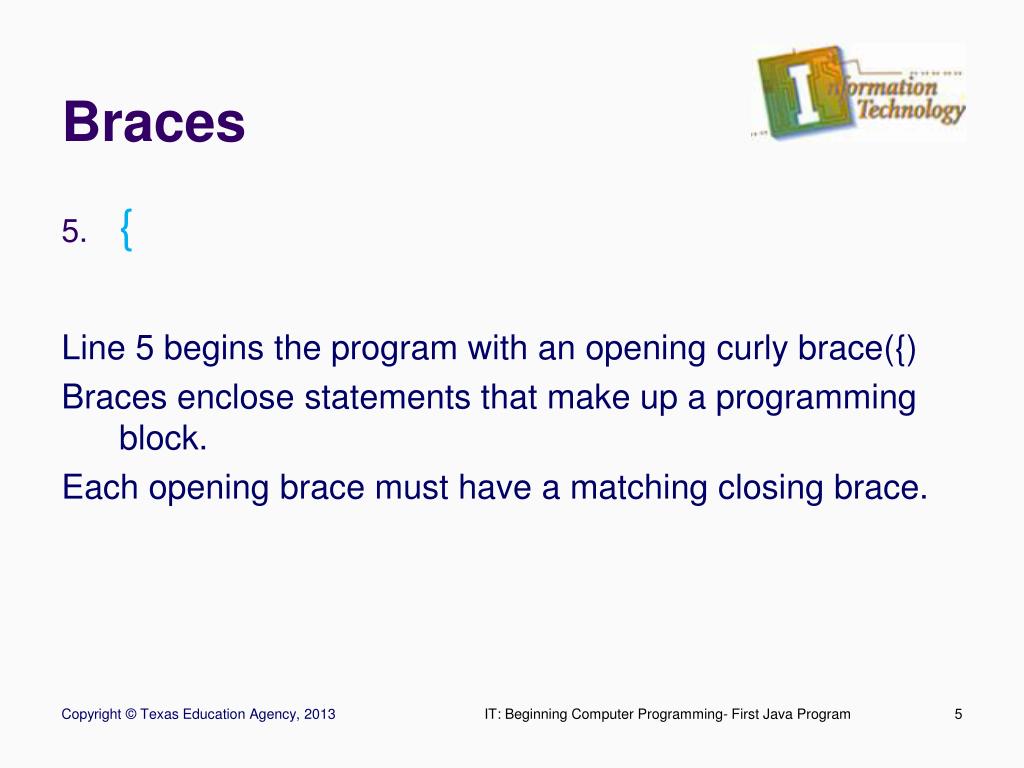 Braces

Information Technology

5. {

Line 5 begins the program with an opening curly brace({)

Braces enclose statements that make up a programming block.

Each opening brace must have a matching closing brace.

Copyright © Texas Education Agency, 2013

IT: Beginning Computer Programming- First Java Program

5